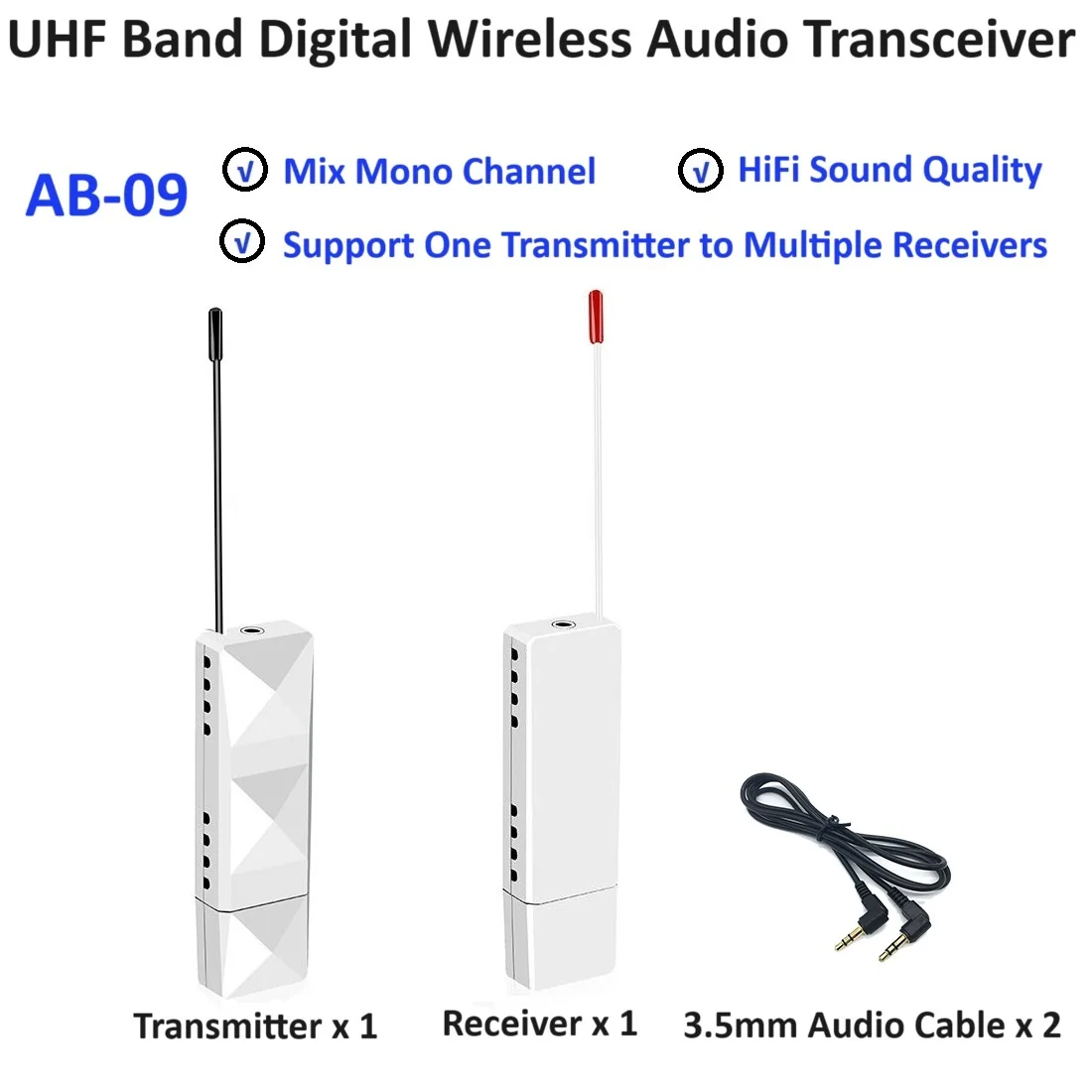 UHF Band Digital Wireless Audio Transceiver

AB-09

√ Mix Mono Channel

√ HiFi Sound Quality

√ Support One Transmitter to Multiple Receivers

Transmitter x 1

Receiver x 1

3.5mm Audio Cable x 2